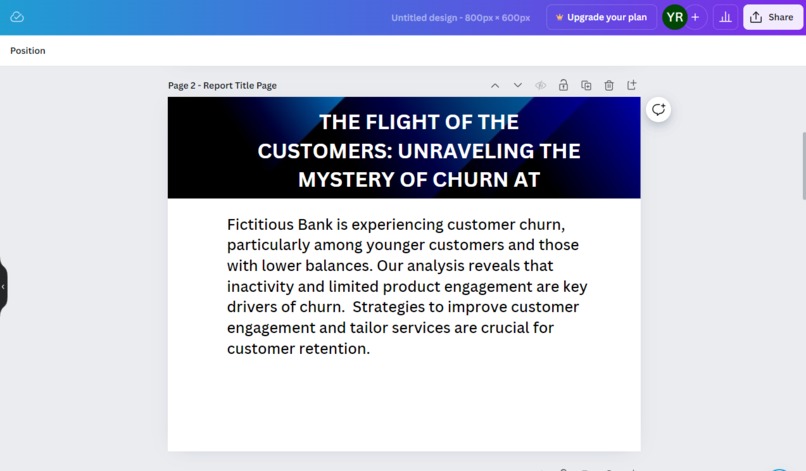 Untitled design - 800px × 600px

Upgrade your plan

YR

Share

Position

Page 2 - Report Title Page

THE FLIGHT OF THE CUSTOMERS: UNRAVELING THE MYSTERY OF CHURN AT

Fictitious Bank is experiencing customer churn, particularly among younger customers and those with lower balances. Our analysis reveals that inactivity and limited product engagement are key drivers of churn.  Strategies to improve customer engagement and tailor services are crucial for customer retention.